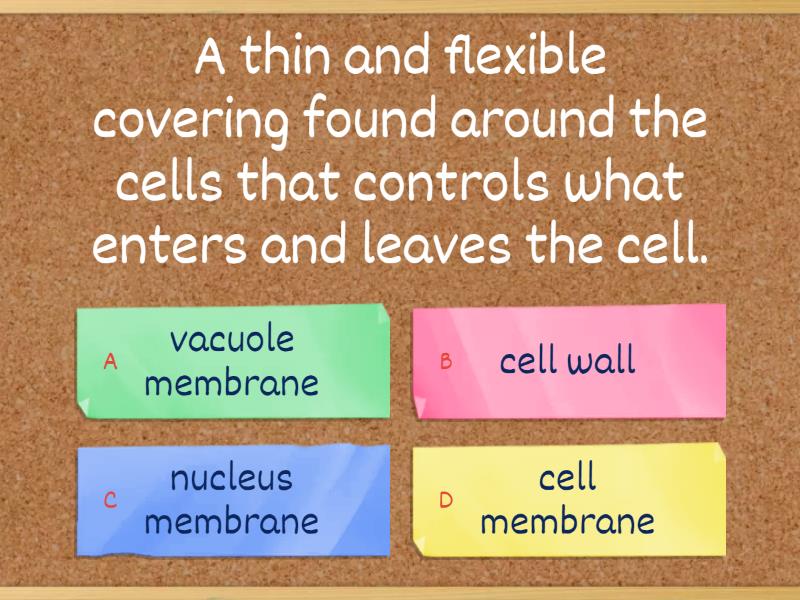 A thin and flexible covering found around the cells that controls what enters and leaves the cell.

A vacuole membrane

B cell wall

C nucleus membrane

D cell membrane